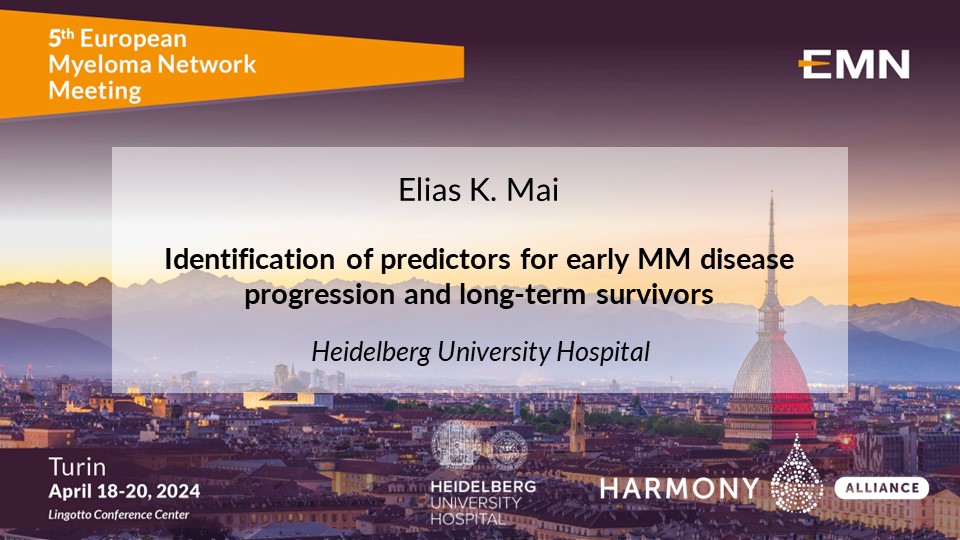 5th European Myeloma Network Meeting

EMN

Elias K. Mai

Identification of predictors for early MM disease progression and long-term survivors

Heidelberg University Hospital

Turin
April 18-20, 2024
Lingotto Conference Center

HEIDELBERG UNIVERSITY HOSPITAL

HARMONY ALLIANCE